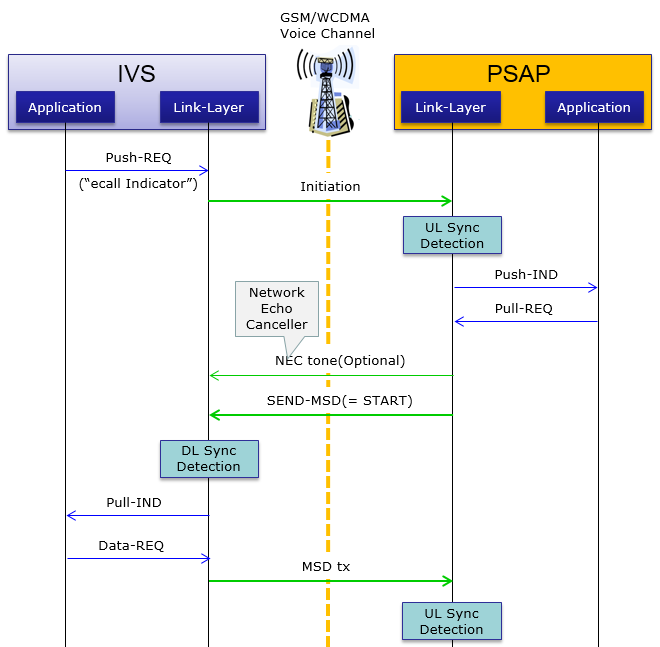 GSM/WCDMA
Voice Channel

IVS
Application
Link-Layer

PSAP
Link-Layer
Application

Push-REQ
("ecall Indicator")

Initiation

UL Sync
Detection

Push-IND

Pull-REQ

Network
Echo
Canceller

NEC tone(Optional)

SEND-MSD(= START)

DL Sync
Detection

Pull-IND

Data-REQ

MSD tx

UL Sync
Detection